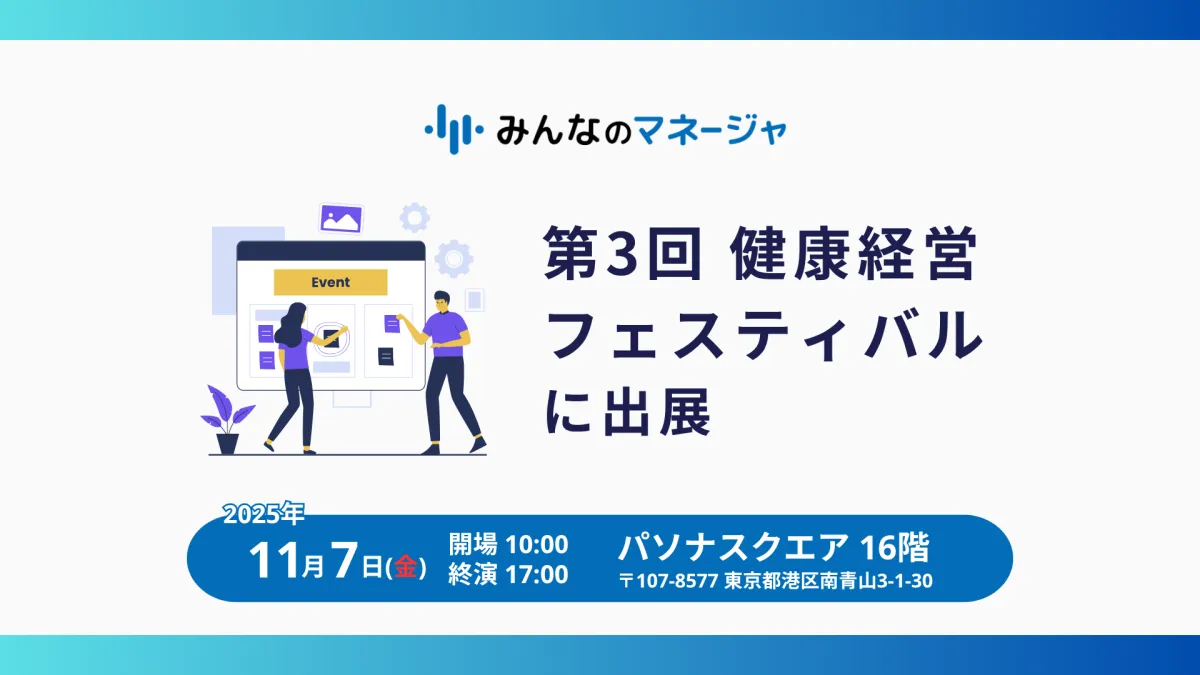 みんなのマネージャ

Event

第3回 健康経営 フェスティバル に出展

2025年
11月7日(金)
開場 10:00
終演 17:00
パソナスクエア 16階
〒107-8577 東京都港区南青山3-1-30